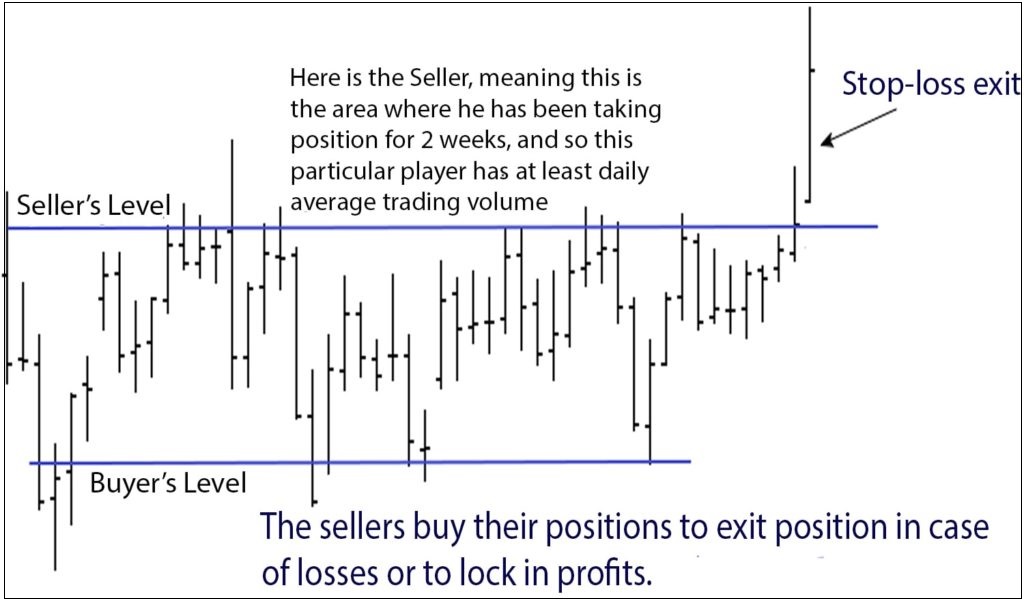 Here is the Seller, meaning this is the area where he has been taking position for 2 weeks, and so this particular player has at least daily average trading volume

Stop-loss exit

Seller's Level

Buyer's Level

The sellers buy their positions to exit position in case of losses or to lock in profits.